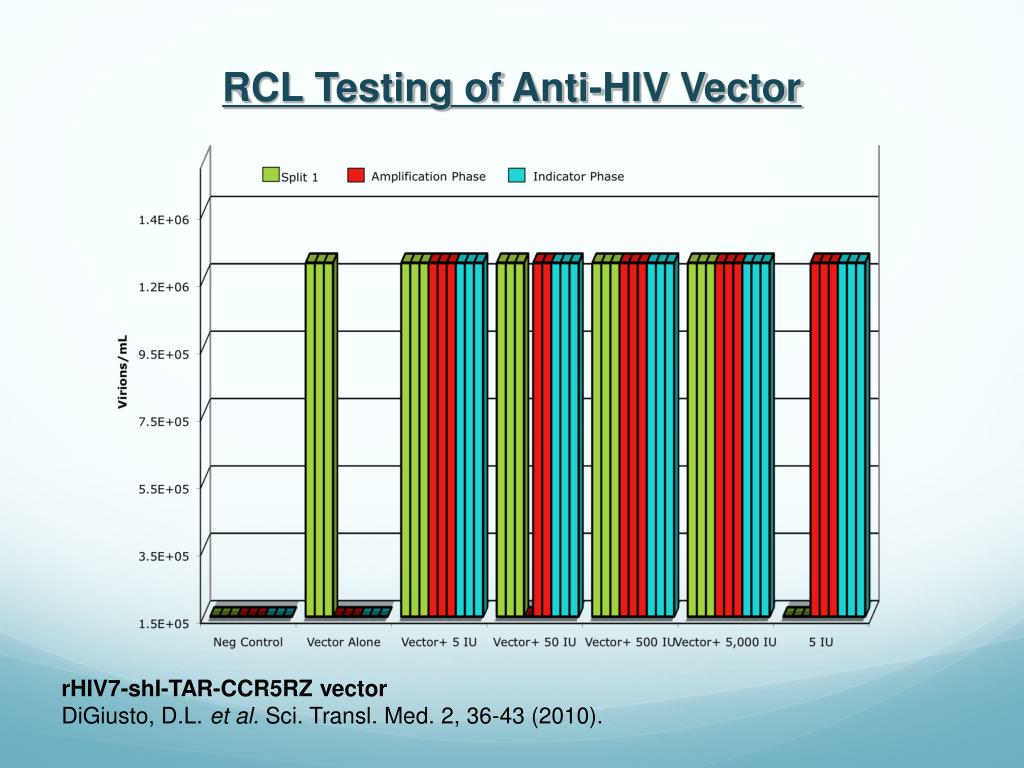 RCL Testing of Anti-HIV Vector

Split 1
Amplification Phase
Indicator Phase

Virions/mL

1.4E+06
1.2E+06
9.5E+05
7.5E+05
5.5E+05
3.5E+05
1.5E+05

Neg Control
Vector Alone
Vector+ 5 IU
Vector+ 50 IU
Vector+ 500 IU
Vector+ 5,000 IU
5 IU

rHIV7-shI-TAR-CCR5RZ vector
DiGiusto, D.L. et al. Sci. Transl. Med. 2, 36-43 (2010).